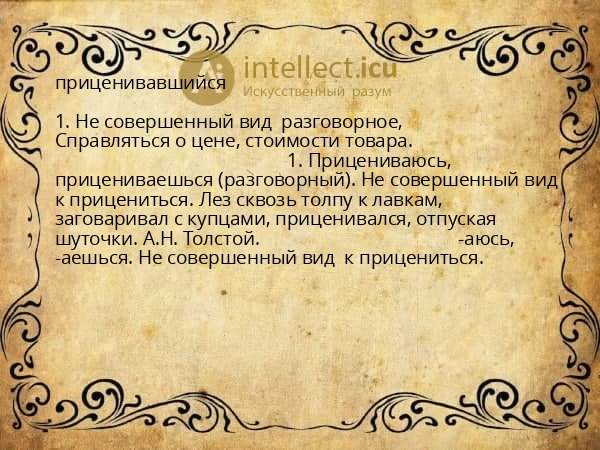 intellect.icu
Искусственный разум

приценивавшийся

1. Не совершенный вид разговорное, Справляться о цене, стоимости товара. 1. Прицениваюсь, прицениваешься (разговорный). Не совершенный вид к прицениться. Лез сквозь толпу к лавкам, заговаривал с купцами, приценивался, отпуская шуточки. А.Н. Толстой. -аюсь, -аешься. Не совершенный вид к прицениться.